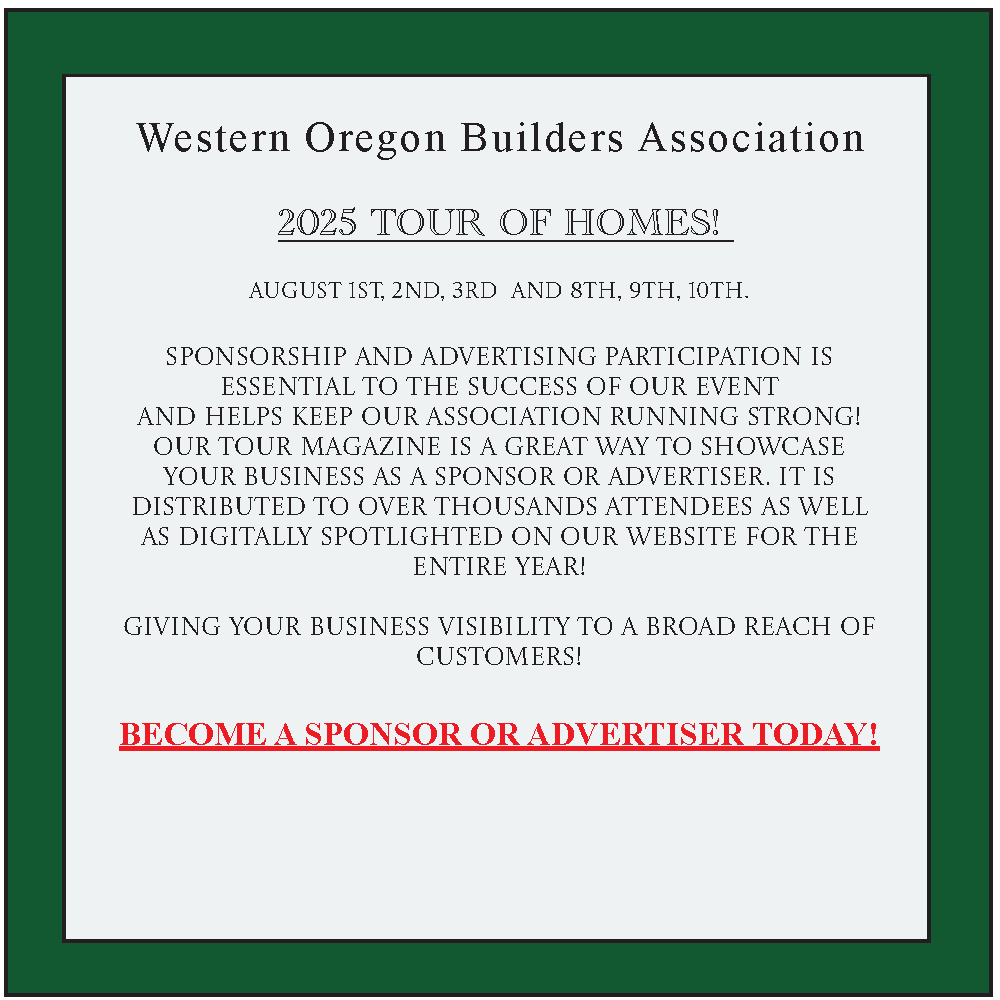 Western Oregon Builders Association

2025 TOUR OF HOMES!

AUGUST 1ST, 2ND, 3RD AND 8TH, 9TH, 10TH.

SPONSORSHIP AND ADVERTISING PARTICIPATION IS ESSENTIAL TO THE SUCCESS OF OUR EVENT AND HELPS KEEP OUR ASSOCIATION RUNNING STRONG! OUR TOUR MAGAZINE IS A GREAT WAY TO SHOWCASE YOUR BUSINESS AS A SPONSOR OR ADVERTISER. IT IS DISTRIBUTED TO OVER THOUSANDS ATTENDEES AS WELL AS DIGITALLY SPOTLIGHTED ON OUR WEBSITE FOR THE ENTIRE YEAR!

GIVING YOUR BUSINESS VISIBILITY TO A BROAD REACH OF CUSTOMERS!

BECOME A SPONSOR OR ADVERTISER TODAY!